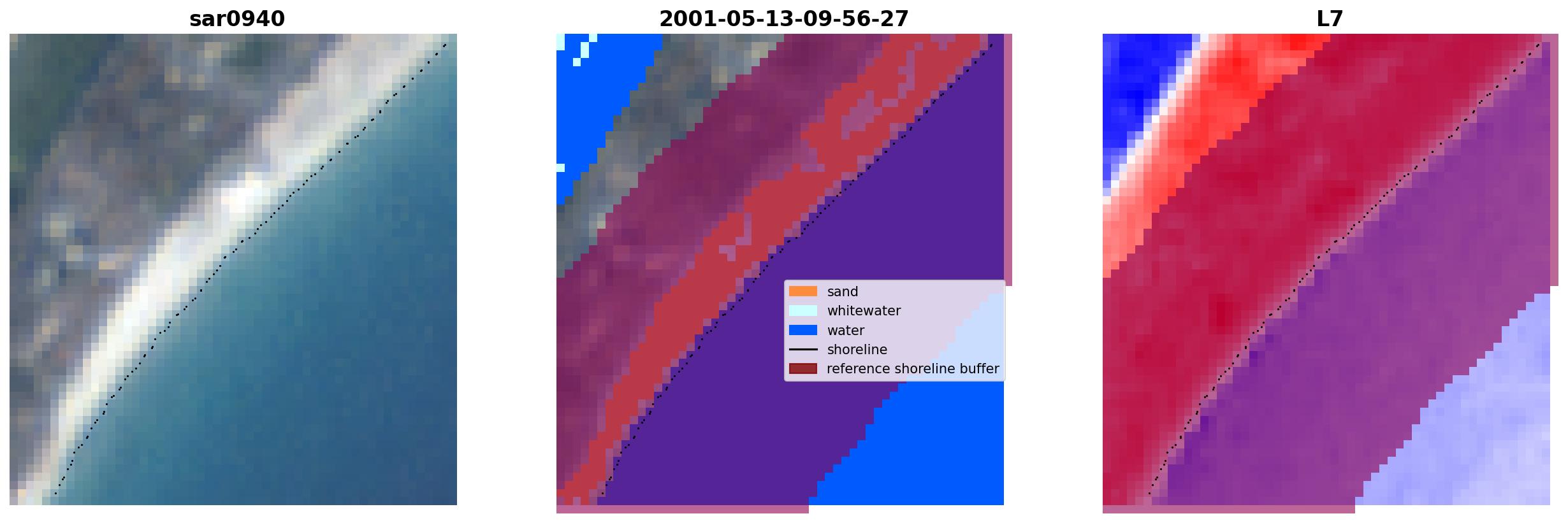 sar0940

2001-05-13-09-56-27

sand
whitewater
water
shoreline
reference shoreline buffer

L7